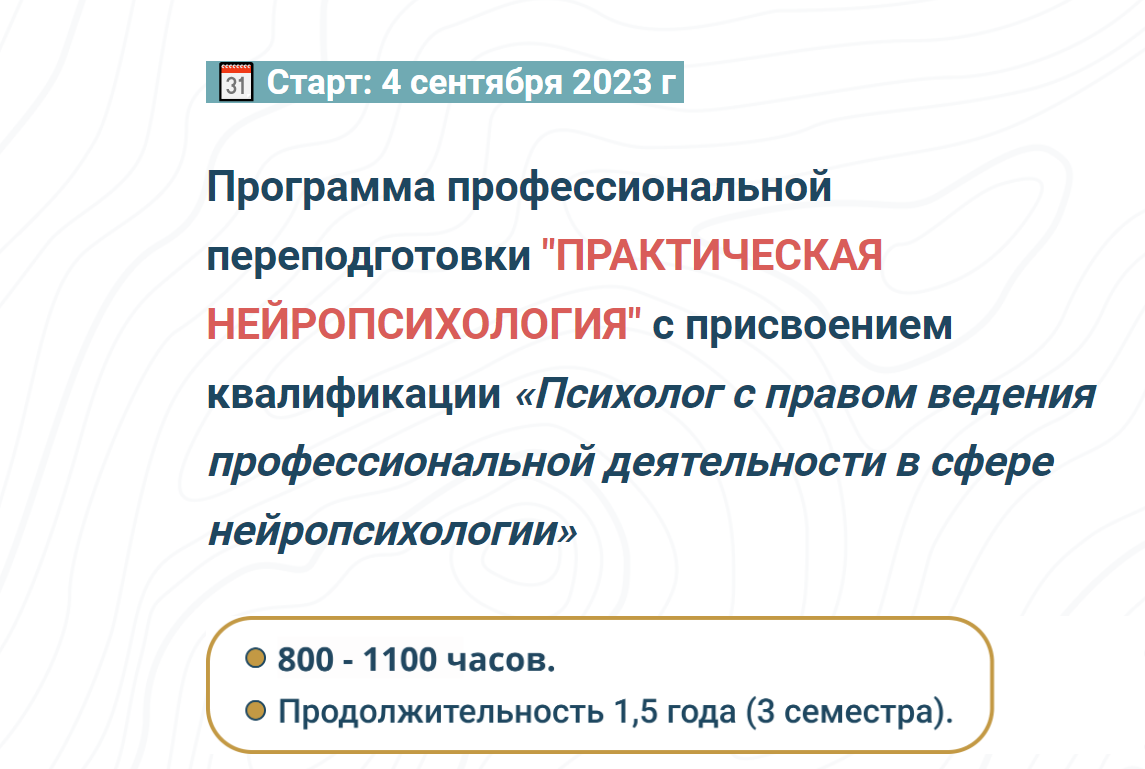 31 Старт: 4 сентября 2023 г

Программа профессиональной переподготовки "ПРАКТИЧЕСКАЯ НЕЙРОПСИХОЛОГИЯ" с присвоением квалификации «Психолог с правом ведения профессиональной деятельности в сфере нейропсихологии»

800 - 1100 часов.

Продолжительность 1,5 года (3 семестра).